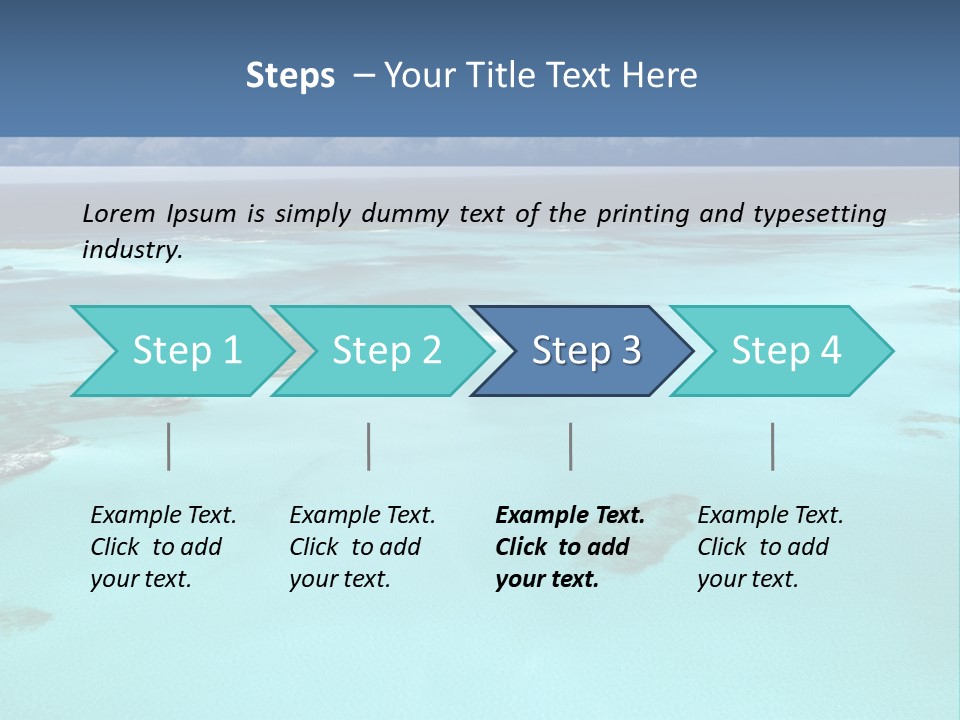 Steps – Your Title Text Here

Lorem Ipsum is simply dummy text of the printing and typesetting industry.

Step 1

Step 2

Step 3

Step 4

Example Text. Click to add your text.

Example Text. Click to add your text.

Example Text. Click to add your text.

Example Text. Click to add your text.